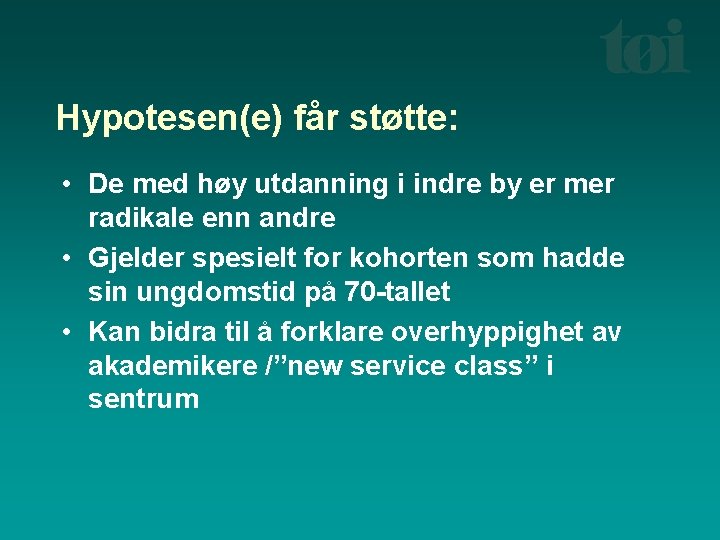 tøi

Hypotesen(e) får støtte:

• De med høy utdanning i indre by er mer radikale enn andre
• Gjelder spesielt for kohorten som hadde sin ungdomstid på 70-tallet
• Kan bidra til å forklare overhyppighet av akademikere /”new service class” i sentrum